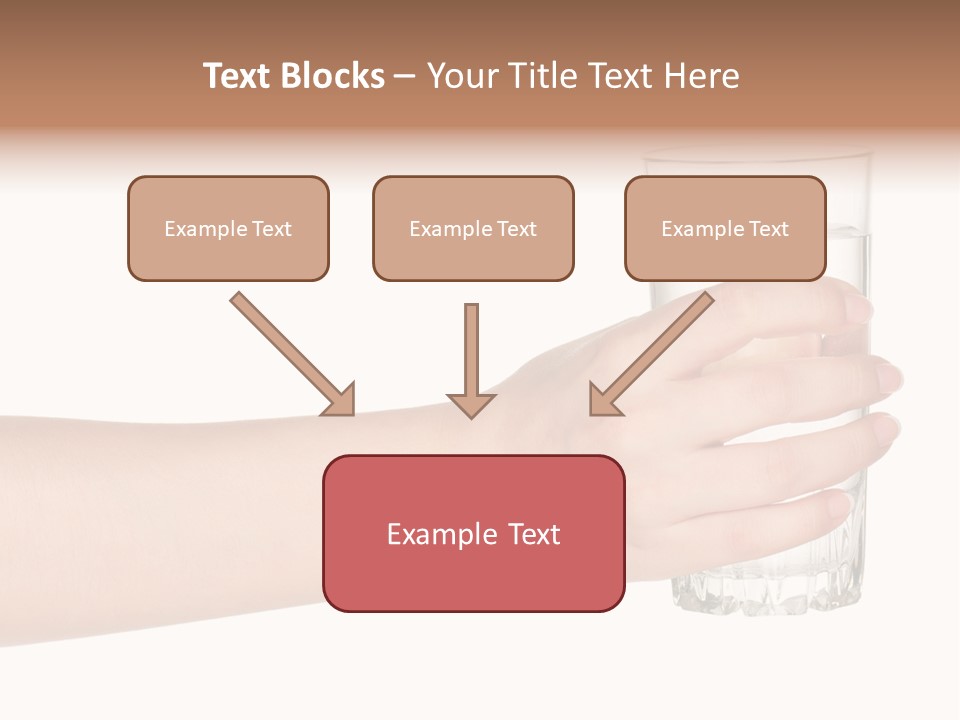 Text Blocks – Your Title Text Here

Example Text

Example Text

Example Text

Example Text